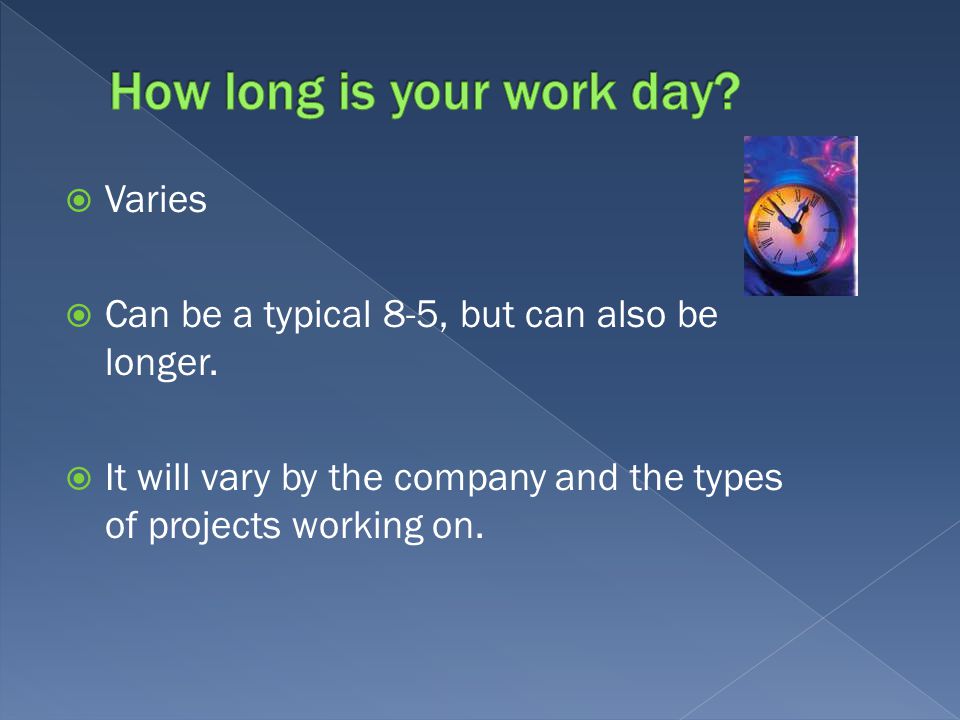 How long is your work day?

Varies

Can be a typical 8-5, but can also be longer.

It will vary by the company and the types of projects working on.